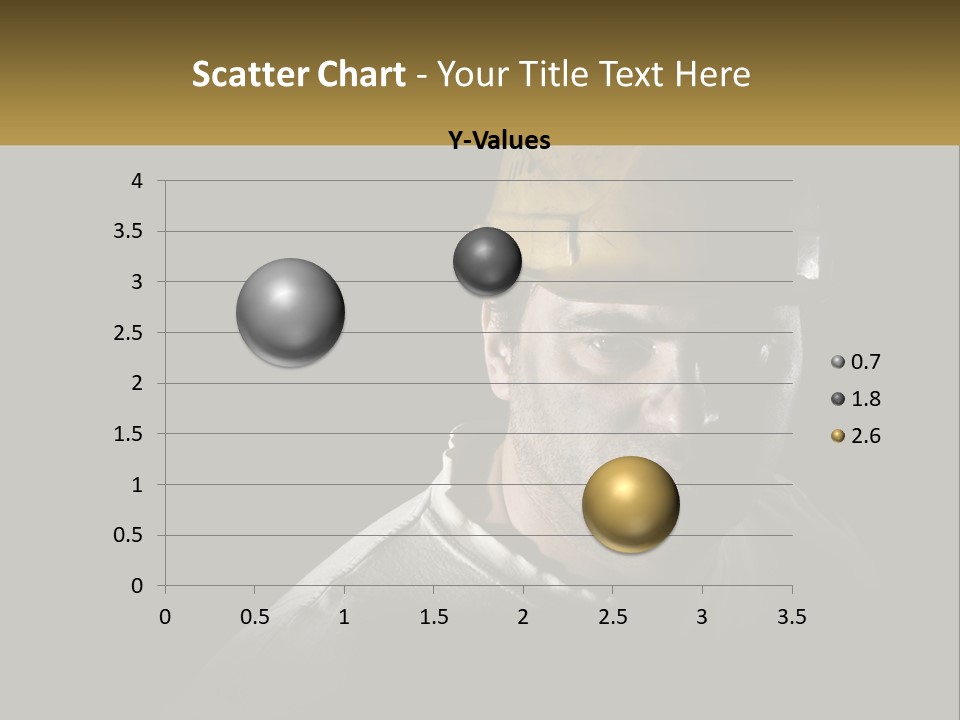 Scatter Chart - Your Title Text Here

Y-Values

4
3.5
3
2.5
2
1.5
1
0.5
0

0 0.5 1 1.5 2 2.5 3 3.5

0.7
1.8
2.6